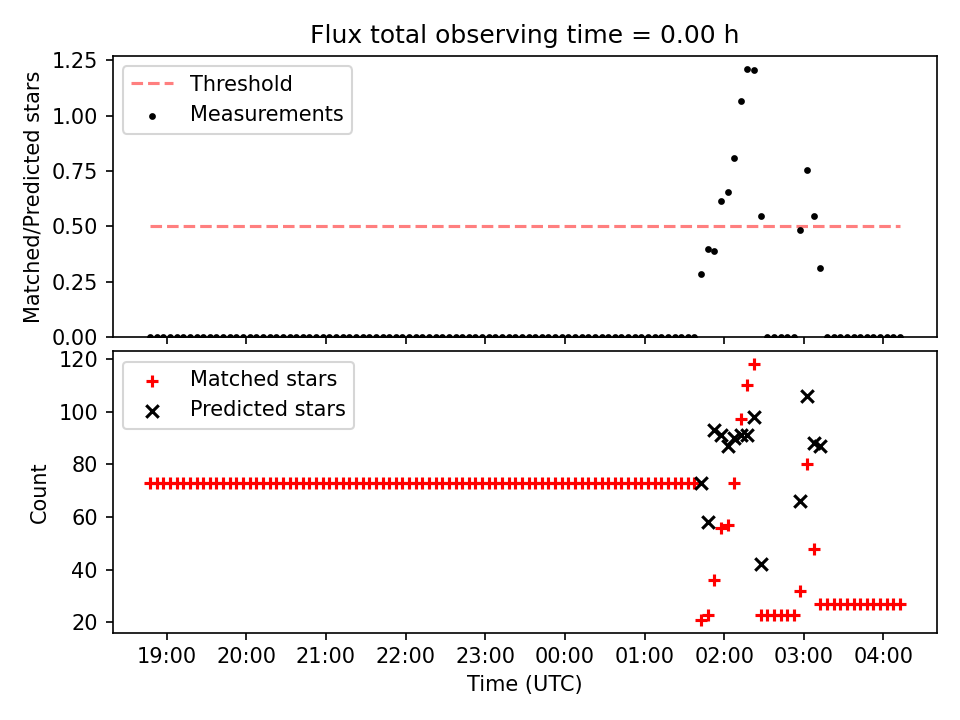 Flux total observing time = 0.00 h

Threshold
Measurements

Matched/Predicted stars

1.25
1.00
0.75
0.50
0.25
0.00

Matched stars
Predicted stars

Count

120
100
80
60
40
20

19:00
20:00
21:00
22:00
23:00
00:00
01:00
02:00
03:00
04:00

Time (UTC)